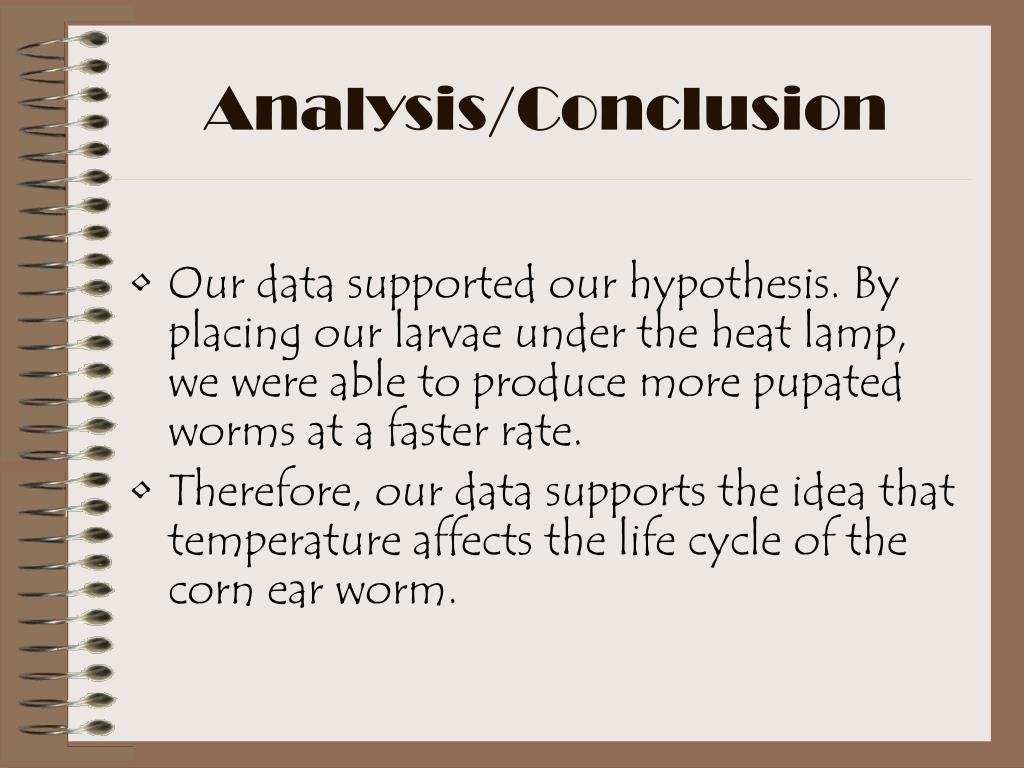 Analysis/Conclusion

• Our data supported our hypothesis. By placing our larvae under the heat lamp, we were able to produce more pupated worms at a faster rate.
• Therefore, our data supports the idea that temperature affects the life cycle of the corn ear worm.